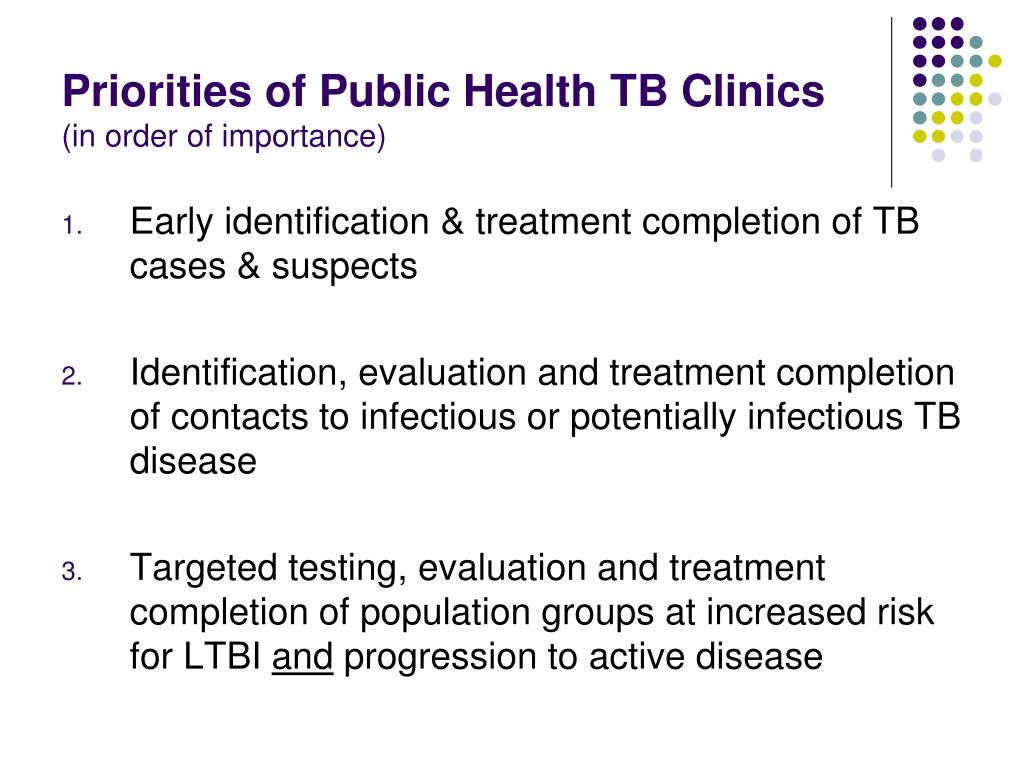 Priorities of Public Health TB Clinics
(in order of importance)

1. Early identification & treatment completion of TB cases & suspects

2. Identification, evaluation and treatment completion of contacts to infectious or potentially infectious TB disease

3. Targeted testing, evaluation and treatment completion of population groups at increased risk for LTBI and progression to active disease